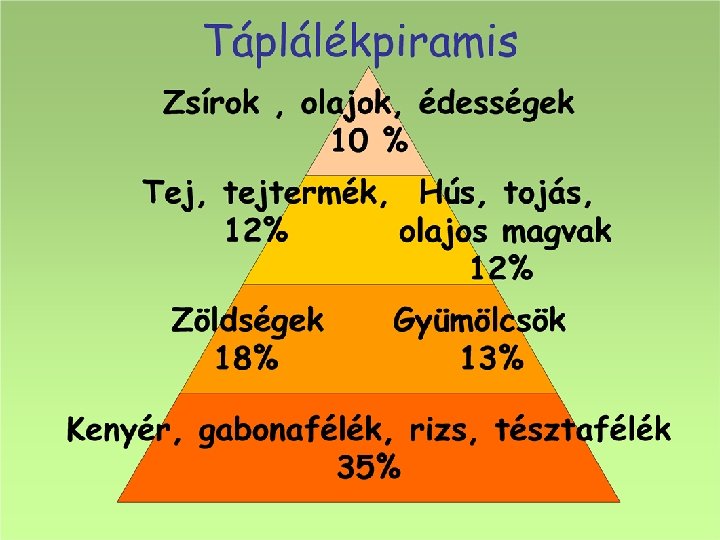 Táplálékpiramis

Zsírok , olajok, édességek
10 %

Tej, tejtermék,
12%

Hús, tojás,
olajos magvak
12%

Zöldségek
18%

Gyümölcsök
13%

Kenyér, gabonafélék, rizs, tésztafélék
35%